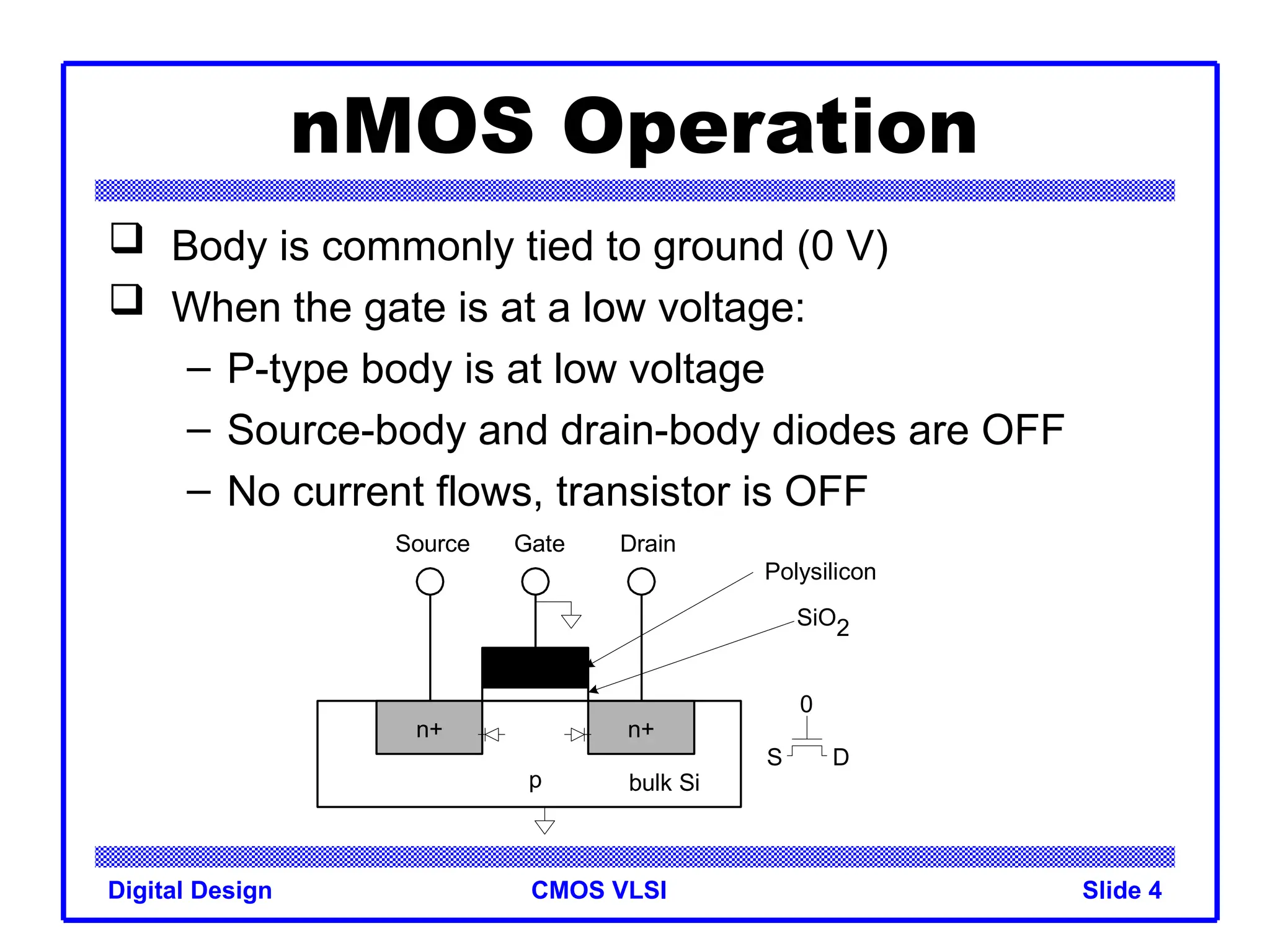 nMOS Operation

❑ Body is commonly tied to ground (0 V)

❑ When the gate is at a low voltage:

– P-type body is at low voltage

– Source-body and drain-body diodes are OFF

– No current flows, transistor is OFF

Source Gate Drain

Polysilicon

$SiO_2$

n+ n+

p bulk Si

0

S D

Digital Design CMOS VLSI Slide 4